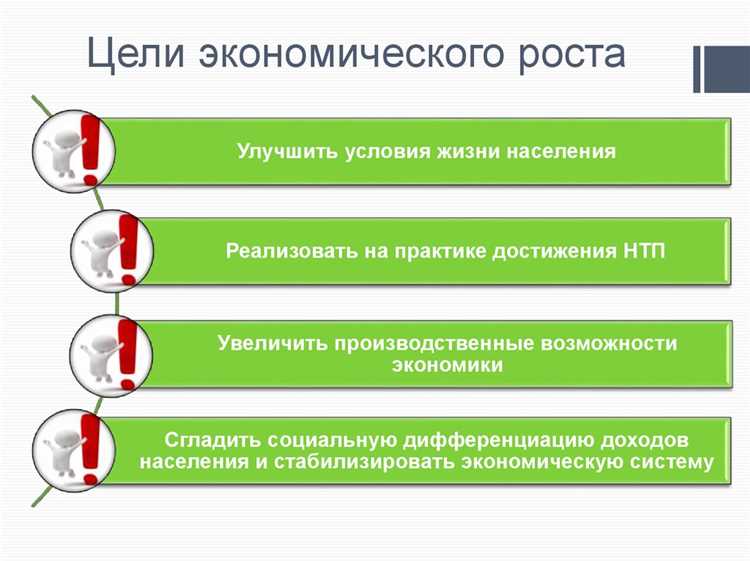 Цели экономического роста

Улучшить условия жизни населения

Реализовать на практике достижения НТП

Увеличить производственные возможности экономики

Сгладить социальную дифференциацию доходов населения и стабилизировать экономическую систему